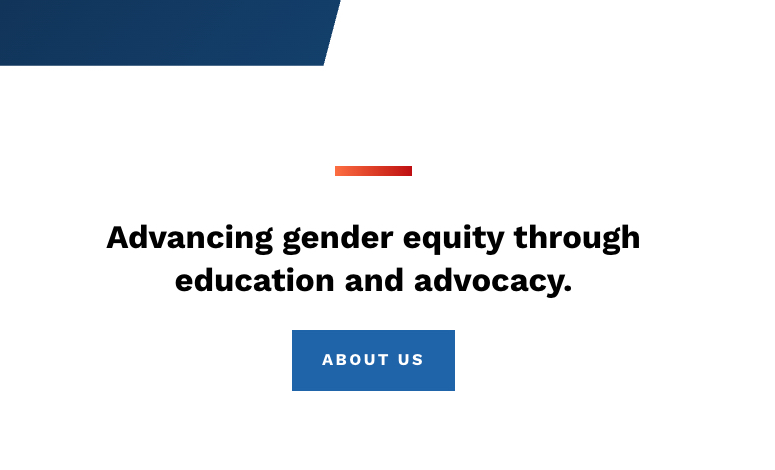 Advancing gender equity through education and advocacy.

ABOUT US